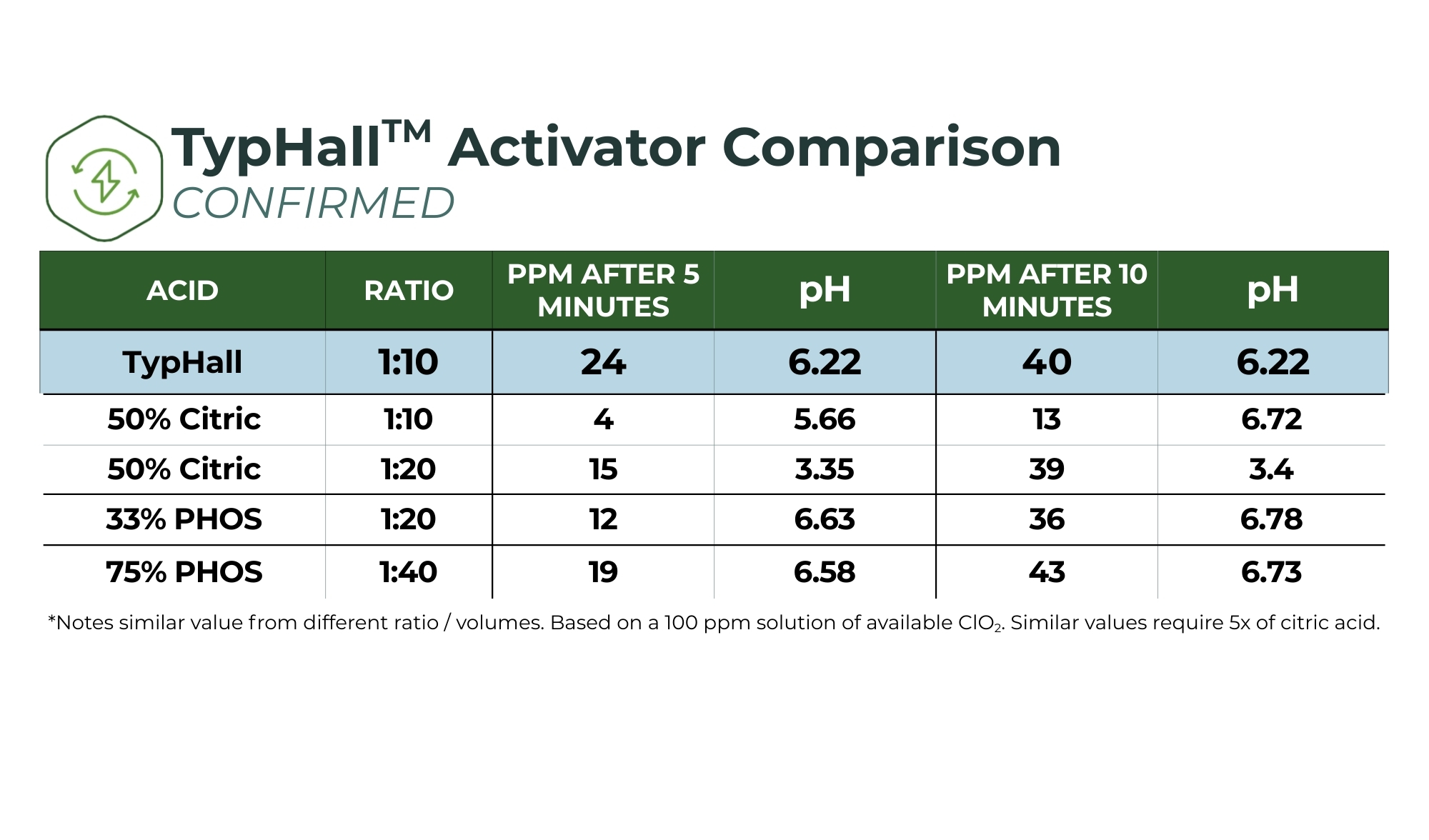 TypHall™ Activator Comparison
CONFIRMED

| ACID | RATIO | PPM AFTER 5 MINUTES | pH | PPM AFTER 10 MINUTES | pH |
|---|---|---|---|---|---|
| TypHall | 1:10 | 24 | 6.22 | 40 | 6.22 |
| 50% Citric | 1:10 | 4 | 5.66 | 13 | 6.72 |
| 50% Citric | 1:20 | 15 | 3.35 | 39 | 3.4 |
| 33% PHOS | 1:20 | 12 | 6.63 | 36 | 6.78 |
| 75% PHOS | 1:40 | 19 | 6.58 | 43 | 6.73 |

*Notes similar value from different ratio / volumes. Based on a 100 ppm solution of available $ClO_2$. Similar values require 5x of citric acid.